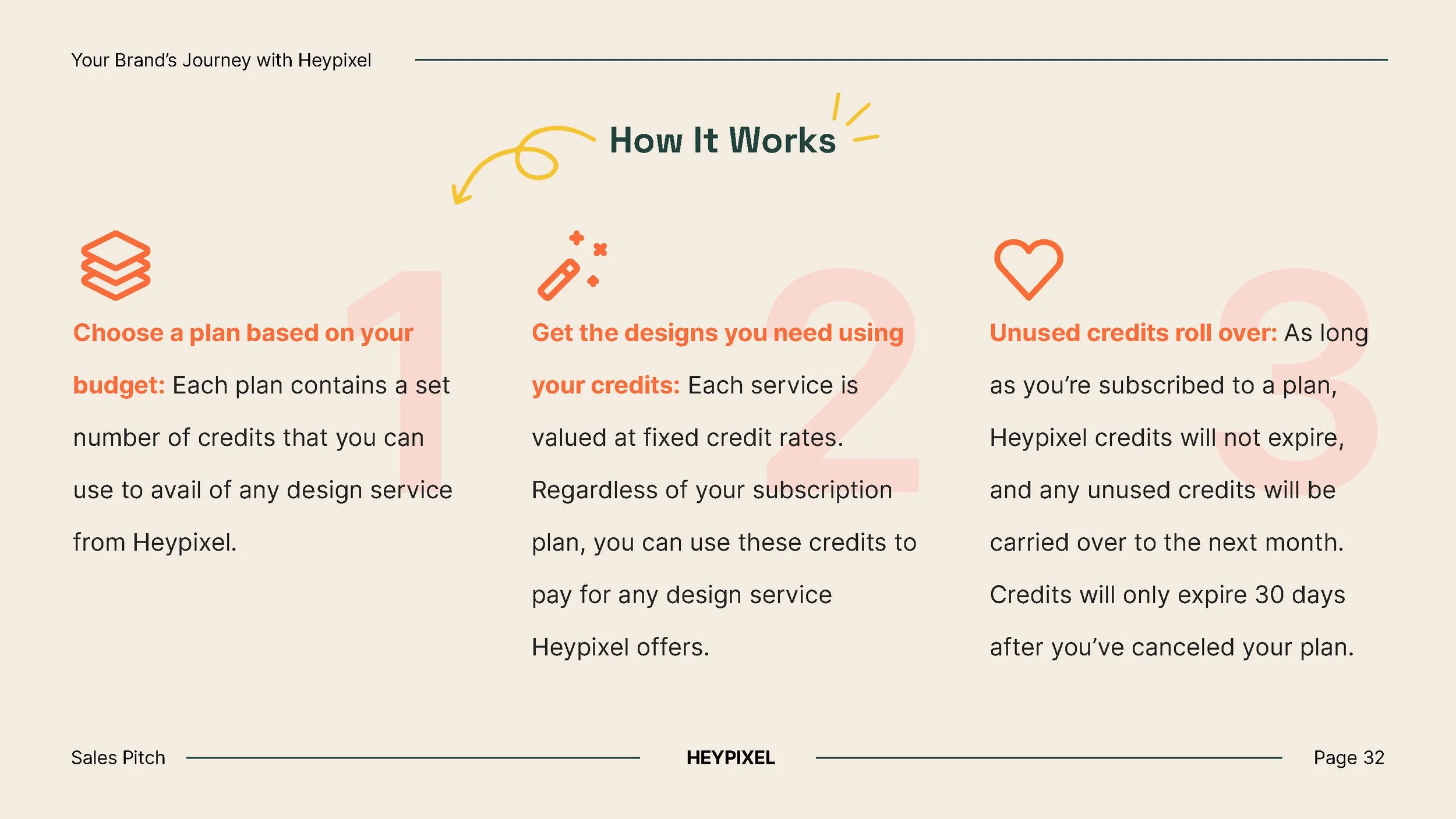 Your Brand's Journey with Heypixel

How It Works

1

Choose a plan based on your budget: Each plan contains a set number of credits that you can use to avail of any design service from Heypixel.

2

Get the designs you need using your credits: Each service is valued at fixed credit rates. Regardless of your subscription plan, you can use these credits to pay for any design service Heypixel offers.

3

Unused credits roll over: As long as you're subscribed to a plan, Heypixel credits will not expire, and any unused credits will be carried over to the next month. Credits will only expire 30 days after you've canceled your plan.

Sales Pitch

HEYPIXEL

Page 32